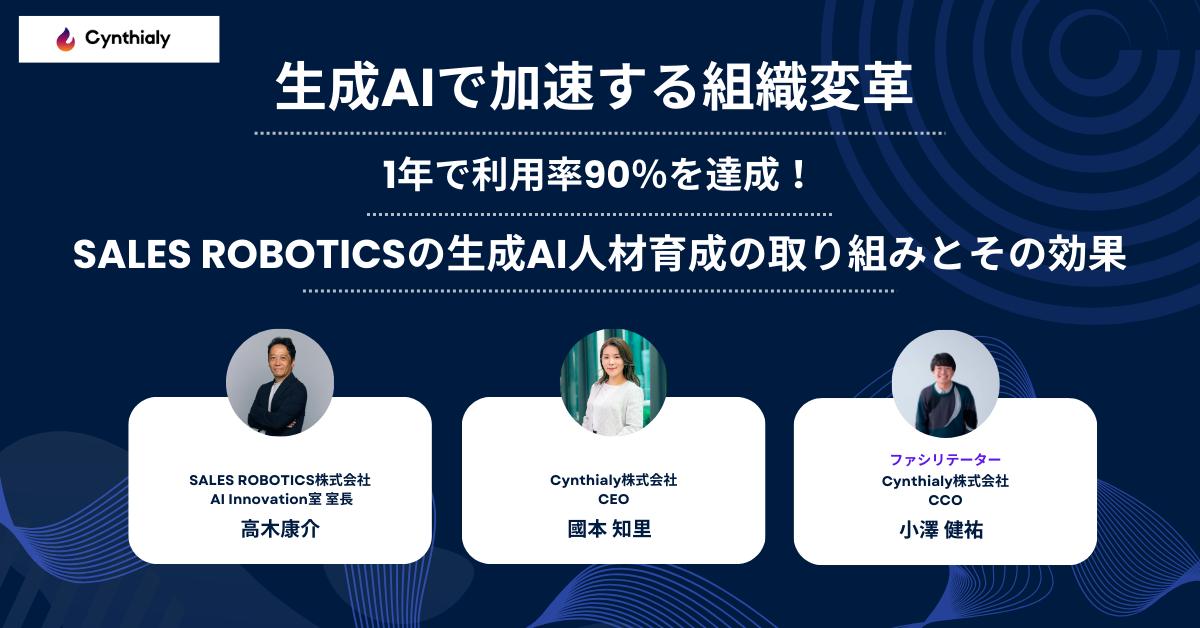 Cynthialy

生成AIで加速する組織変革

1年で利用率90%を達成！

SALES ROBOTICSの生成AI人材育成の取り組みとその効果

SALES ROBOTICS株式会社
AI Innovation室 室長
高木康介

Cynthialy株式会社
CEO
國本 知里

ファシリテーター
Cynthialy株式会社
CCO
小澤 健祐